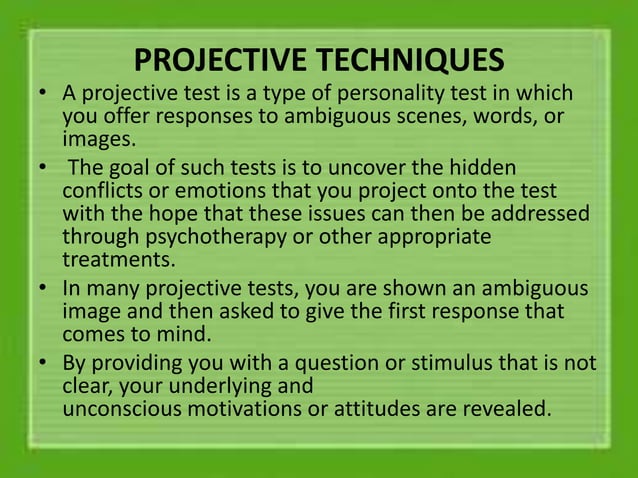 PROJECTIVE TECHNIQUES

• A projective test is a type of personality test in which you offer responses to ambiguous scenes, words, or images.

• The goal of such tests is to uncover the hidden conflicts or emotions that you project onto the test with the hope that these issues can then be addressed through psychotherapy or other appropriate treatments.

• In many projective tests, you are shown an ambiguous image and then asked to give the first response that comes to mind.

• By providing you with a question or stimulus that is not clear, your underlying and unconscious motivations or attitudes are revealed.